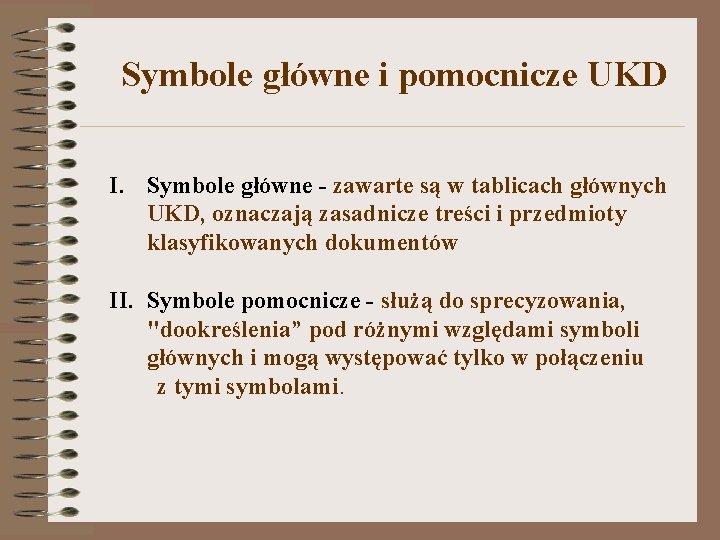 Symbole główne i pomocnicze UKD

I. Symbole główne - zawarte są w tablicach głównych UKD, oznaczają zasadnicze treści i przedmioty klasyfikowanych dokumentów

II. Symbole pomocnicze - służą do sprecyzowania, "dookreślenia” pod różnymi względami symboli głównych i mogą występować tylko w połączeniu z tymi symbolami.